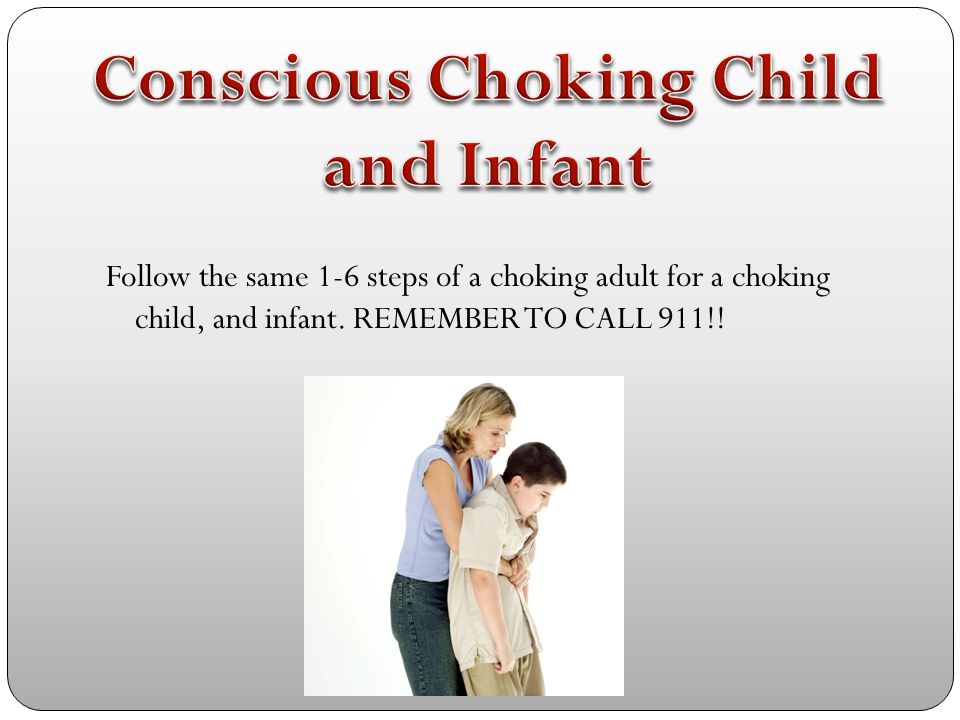 Conscious Choking Child and Infant

Follow the same 1-6 steps of a choking adult for a choking child, and infant. REMEMBER TO CALL 911!!